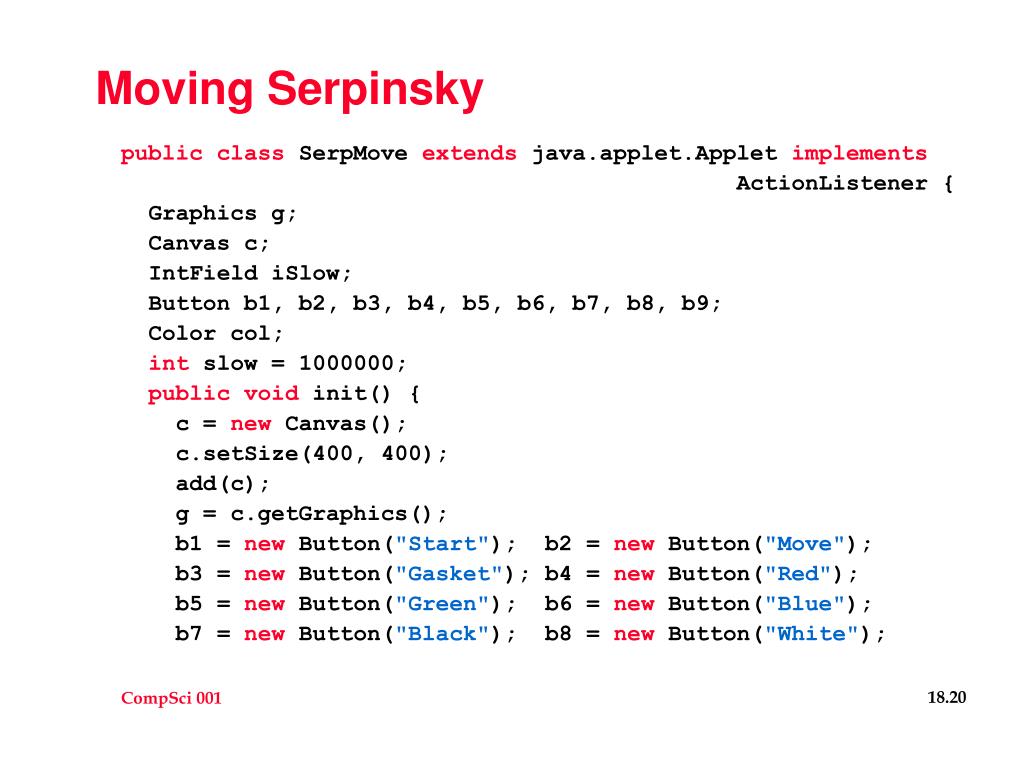 Moving Serpinsky

public class SerpMove extends java.applet.Applet implements ActionListener {
Graphics g;
Canvas c;
IntField iSlow;
Button b1, b2, b3, b4, b5, b6, b7, b8, b9;
Color col;
int slow = 1000000;
public void init() {
c = new Canvas();
c.setSize(400, 400);
add(c);
g = c.getGraphics();
b1 = new Button("Start"); b2 = new Button("Move");
b3 = new Button("Gasket"); b4 = new Button("Red");
b5 = new Button("Green"); b6 = new Button("Blue");
b7 = new Button("Black"); b8 = new Button("White");

CompSci 001

18.20